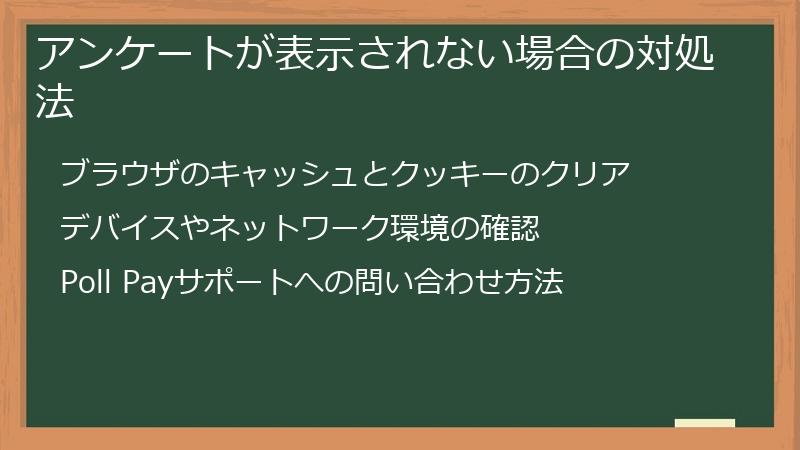 アンケートが表示されない場合の対処法

ブラウザのキャッシュとクッキーのクリア

デバイスやネットワーク環境の確認

Poll Payサポートへの問い合わせ方法